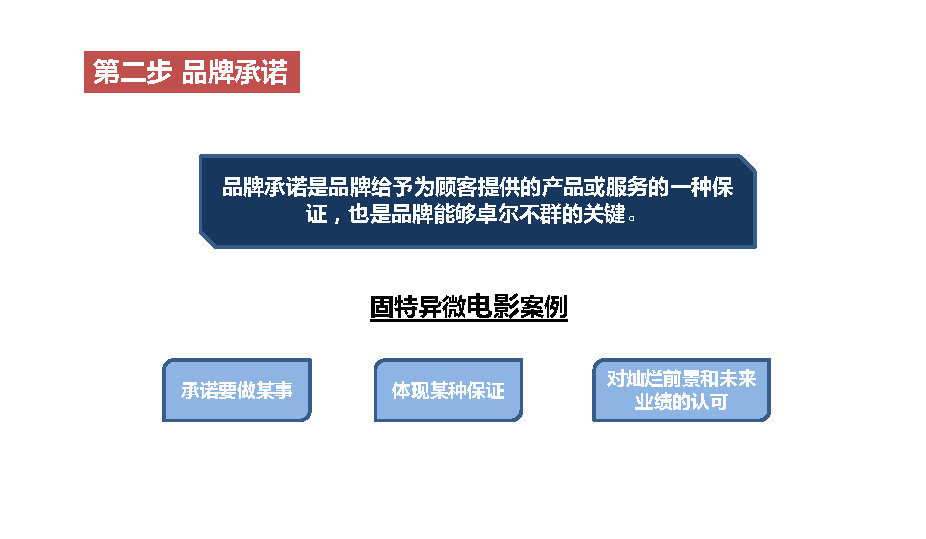 第二步 品牌承诺

品牌承诺是品牌给予为顾客提供的产品或服务的一种保证，也是品牌能够卓尔不群的关键。

固特异微电影案例

承诺要做某事

体现某种保证

对灿烂前景和未来业绩的认可